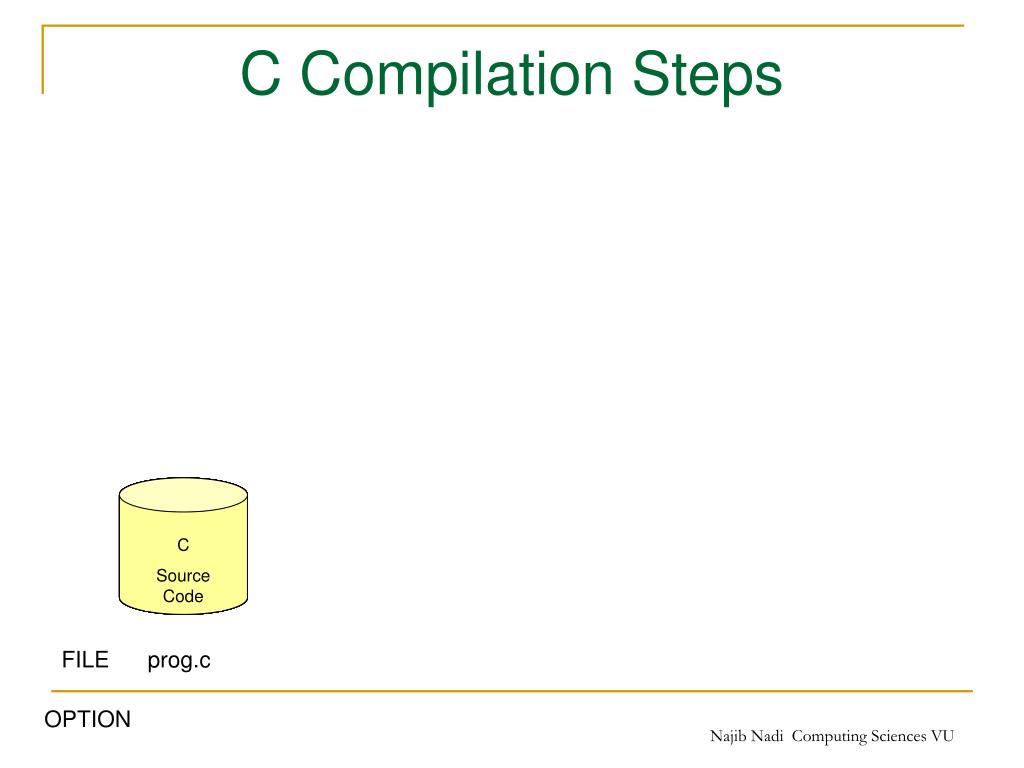 C Compilation Steps

C
Source
Code

FILE prog.c

OPTION

Najib Nadi Computing Sciences VU